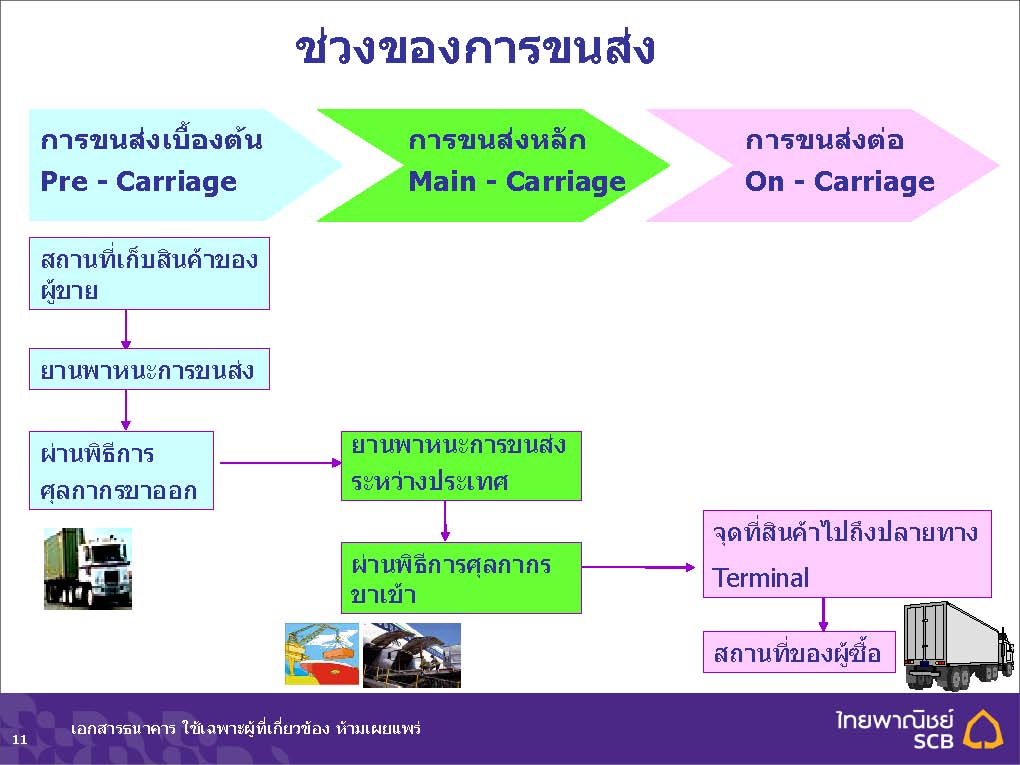 ช่วงของการขนส่ง

การขนส่งเบื้องต้น
Pre - Carriage

การขนส่งหลัก
Main - Carriage

การขนส่งต่อ
On - Carriage

สถานที่เก็บสินค้าของผู้ขาย

ยานพาหนะการขนส่ง

ผ่านพิธีการศุลกากรขาออก

ยานพาหนะการขนส่งระหว่างประเทศ

ผ่านพิธีการศุลกากรขาเข้า

จุดที่สินค้าไปถึงปลายทาง
Terminal

สถานที่ของผู้ซื้อ

11 เอกสารธนาคาร ใช้เฉพาะผู้ที่เกี่ยวข้อง ห้ามเผยแพร่

ไทยพาณิชย์
SCB